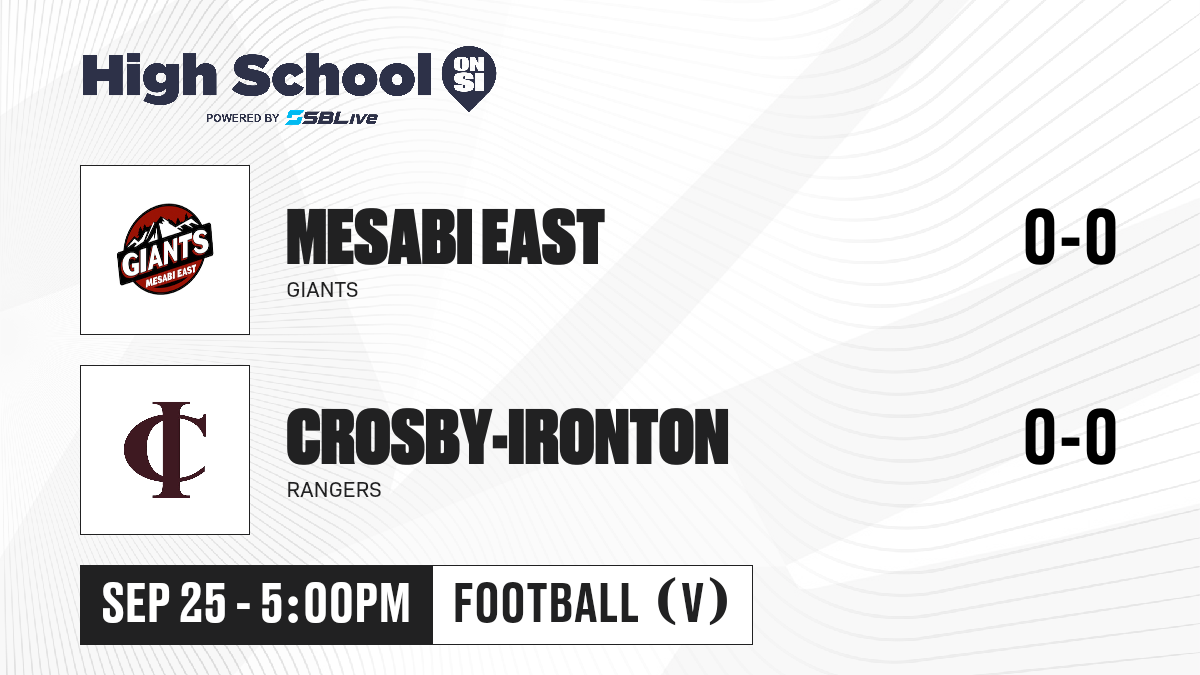 High School ON SI
POWERED BY SBLive

GIANTS MESABI EAST

MESABI EAST
GIANTS
0-0

CI

CROSBY-IRONTON
RANGERS
0-0

SEP 25 - 5:00PM
FOOTBALL (V)